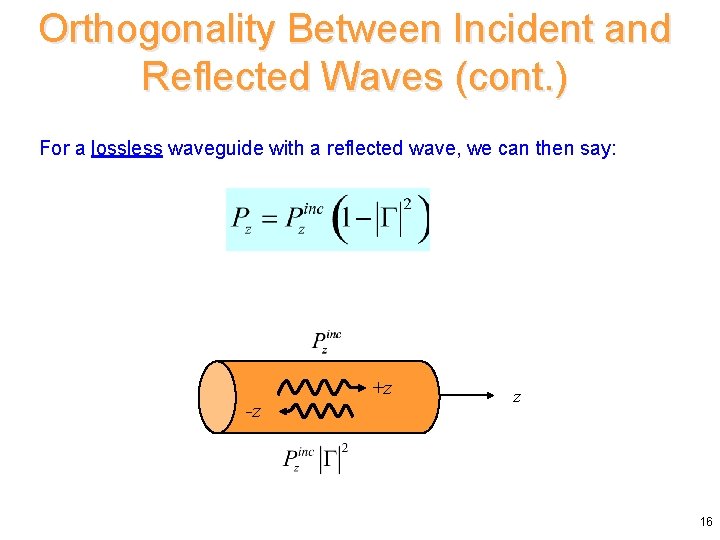 Orthogonality Between Incident and Reflected Waves (cont.)

For a lossless waveguide with a reflected wave, we can then say:

$P_z = P_z^{inc}\left(1-|\Gamma|^2\right)$

$P_z^{inc}$

+z

-z

z

$P_z^{inc}|\Gamma|^2$

16